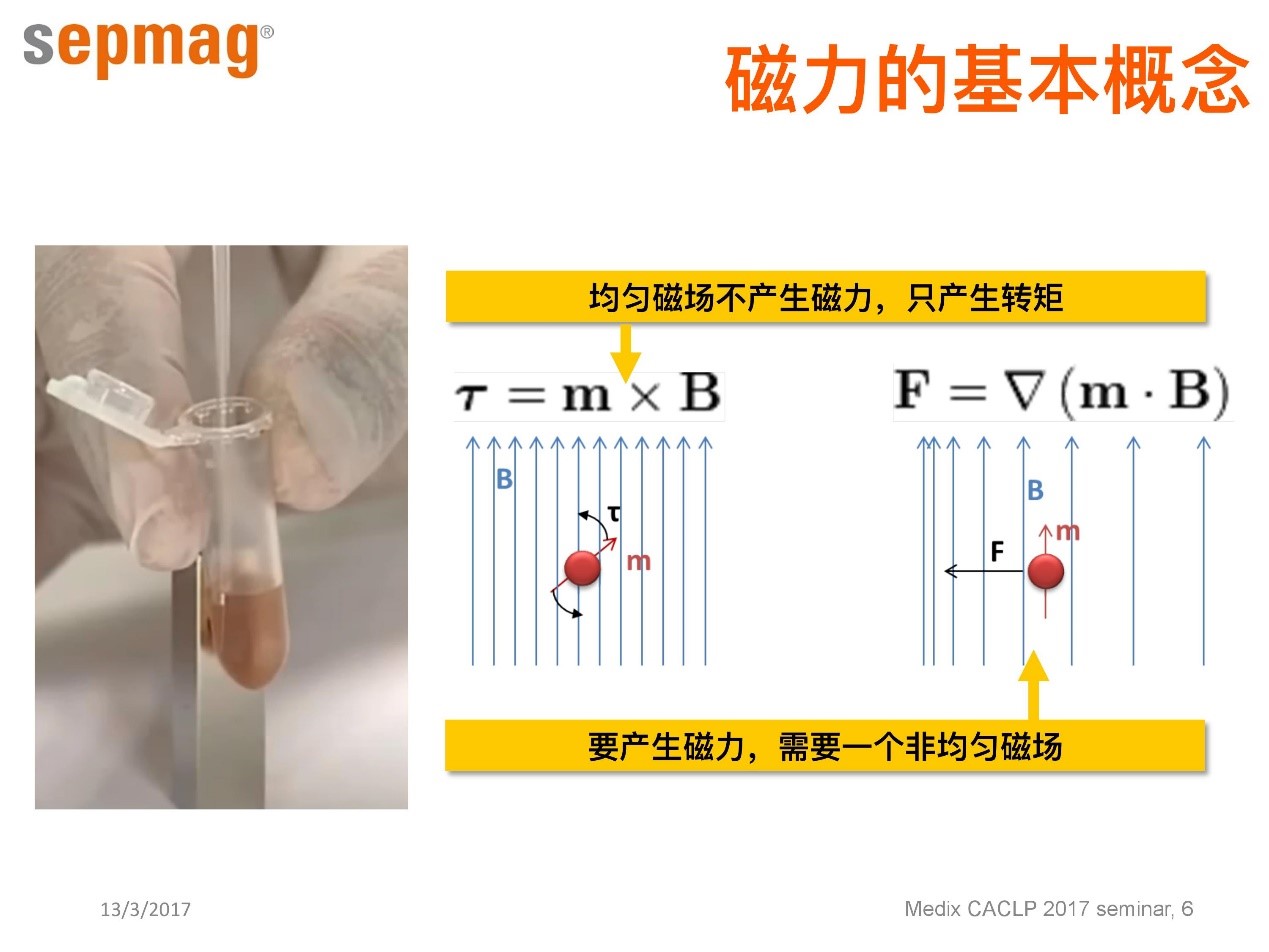 sepmag®

磁力的基本概念

均匀磁场不产生磁力，只产生转矩

$\boldsymbol{\tau} = \mathbf{m} \times \mathbf{B}$

B

τ

m

$\mathbf{F} = \nabla(\mathbf{m} \cdot \mathbf{B})$

B

m

F

要产生磁力，需要一个非均匀磁场

13/3/2017

Medix CACLP 2017 seminar, 6